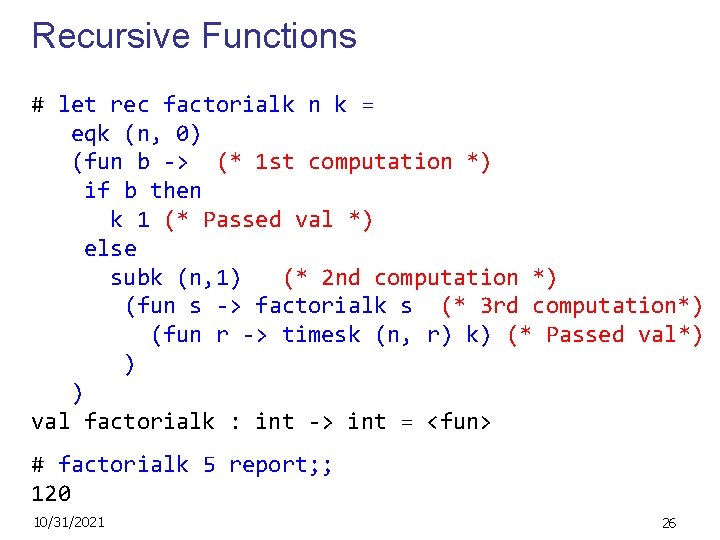 Recursive Functions

# let rec factorialk n k =
  eqk (n, 0)
  (fun b -> (* 1st computation *)
   if b then
     k 1 (* Passed val *)
   else
     subk (n,1)   (* 2nd computation *)
      (fun s -> factorialk s  (* 3rd computation*)
        (fun r -> timesk (n, r) k) (* Passed val*)
      )
  )
val factorialk : int -> int = <fun>

# factorialk 5 report;;
120

10/31/2021

26